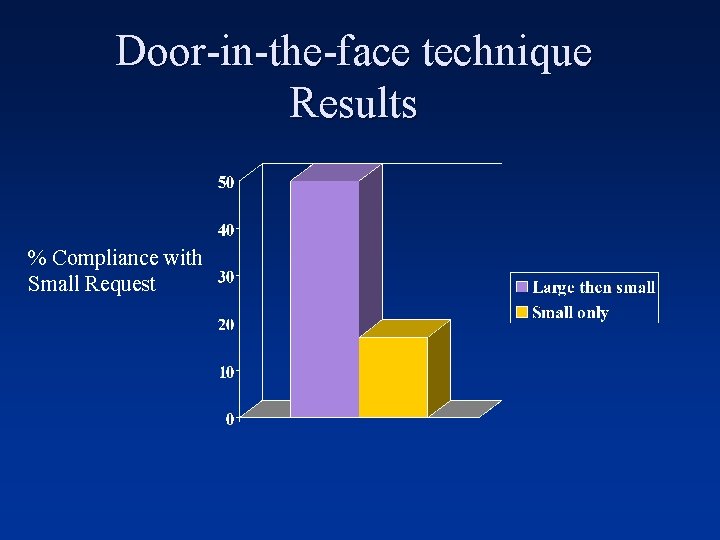 Door-in-the-face technique
Results

% Compliance with Small Request

50
40
30
20
10
0

Large then small
Small only